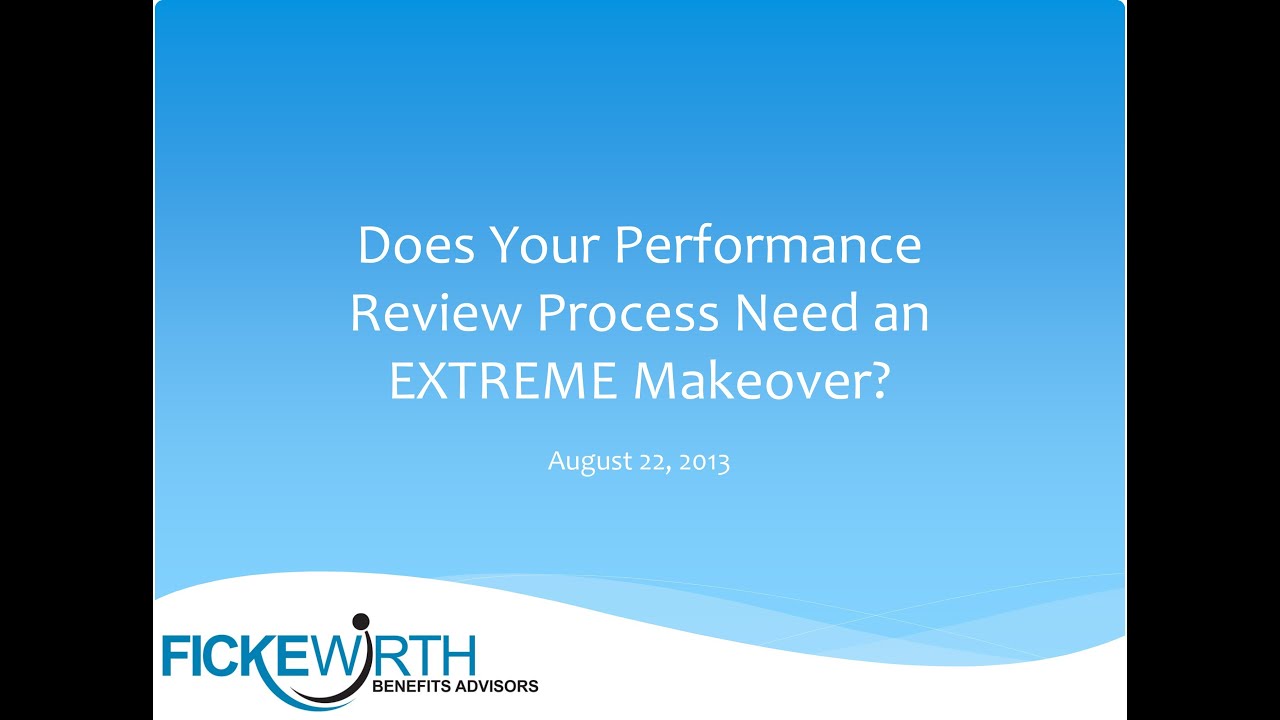 Does Your Performance Review Process Need an EXTREME Makeover?

August 22, 2013

FICKEWIRTH
BENEFITS ADVISORS